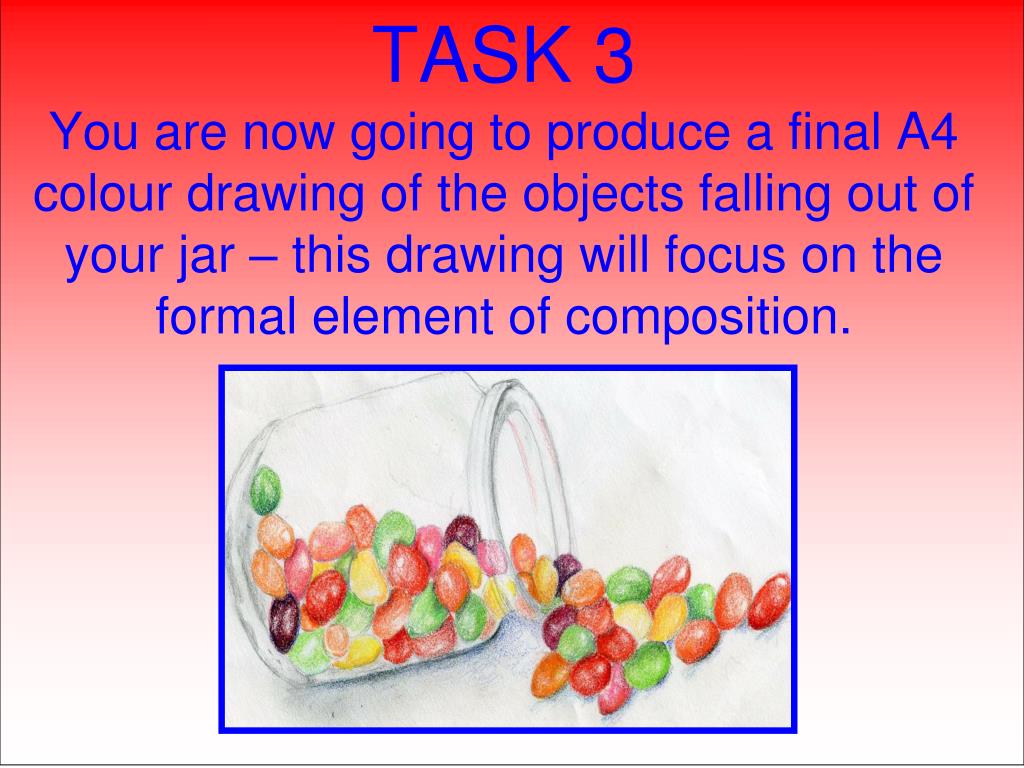 TASK 3

You are now going to produce a final A4 colour drawing of the objects falling out of your jar – this drawing will focus on the formal element of composition.